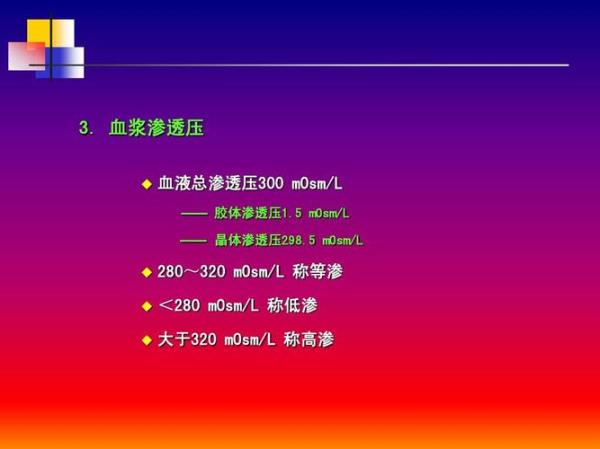 3. 血浆渗透压

◆ 血液总渗透压300 mOsm/L

—— 胶体渗透压1.5 mOsm/L

—— 晶体渗透压298.5 mOsm/L

◆ 280～320 mOsm/L 称等渗

◆ ＜280 mOsm/L 称低渗

◆ 大于320 mOsm/L 称高渗